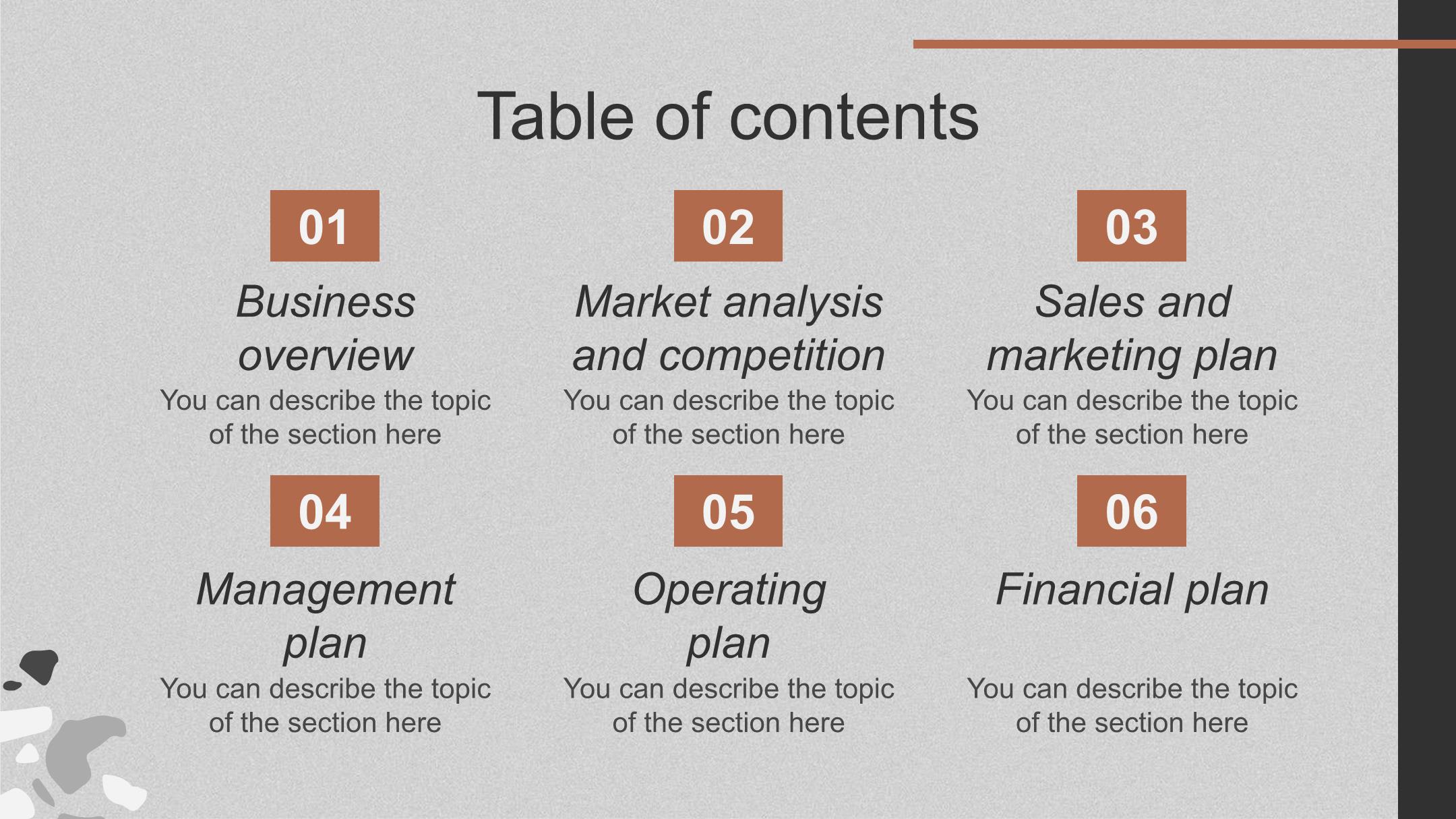 Table of contents

01
Business overview
You can describe the topic of the section here

02
Market analysis and competition
You can describe the topic of the section here

03
Sales and marketing plan
You can describe the topic of the section here

04
Management plan
You can describe the topic of the section here

05
Operating plan
You can describe the topic of the section here

06
Financial plan
You can describe the topic of the section here